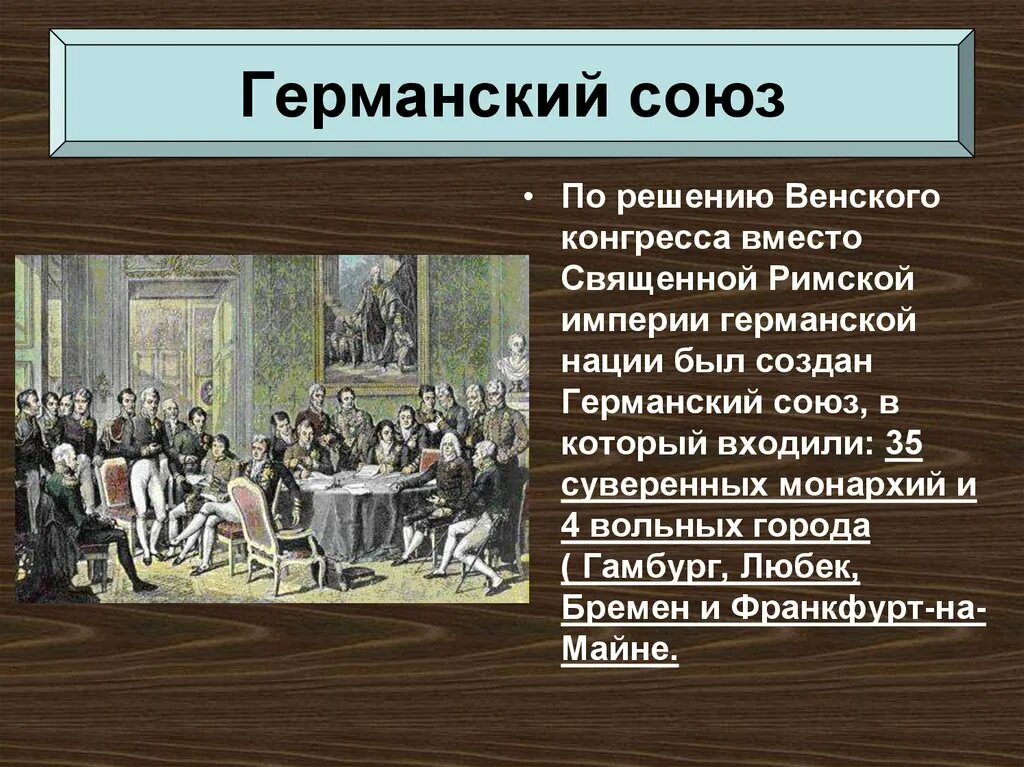 Германский союз

• По решению Венского конгресса вместо Священной Римской империи германской нации был создан Германский союз, в который входили: 35 суверенных монархий и 4 вольных города ( Гамбург, Любек, Бремен и Франкфурт-на-Майне.